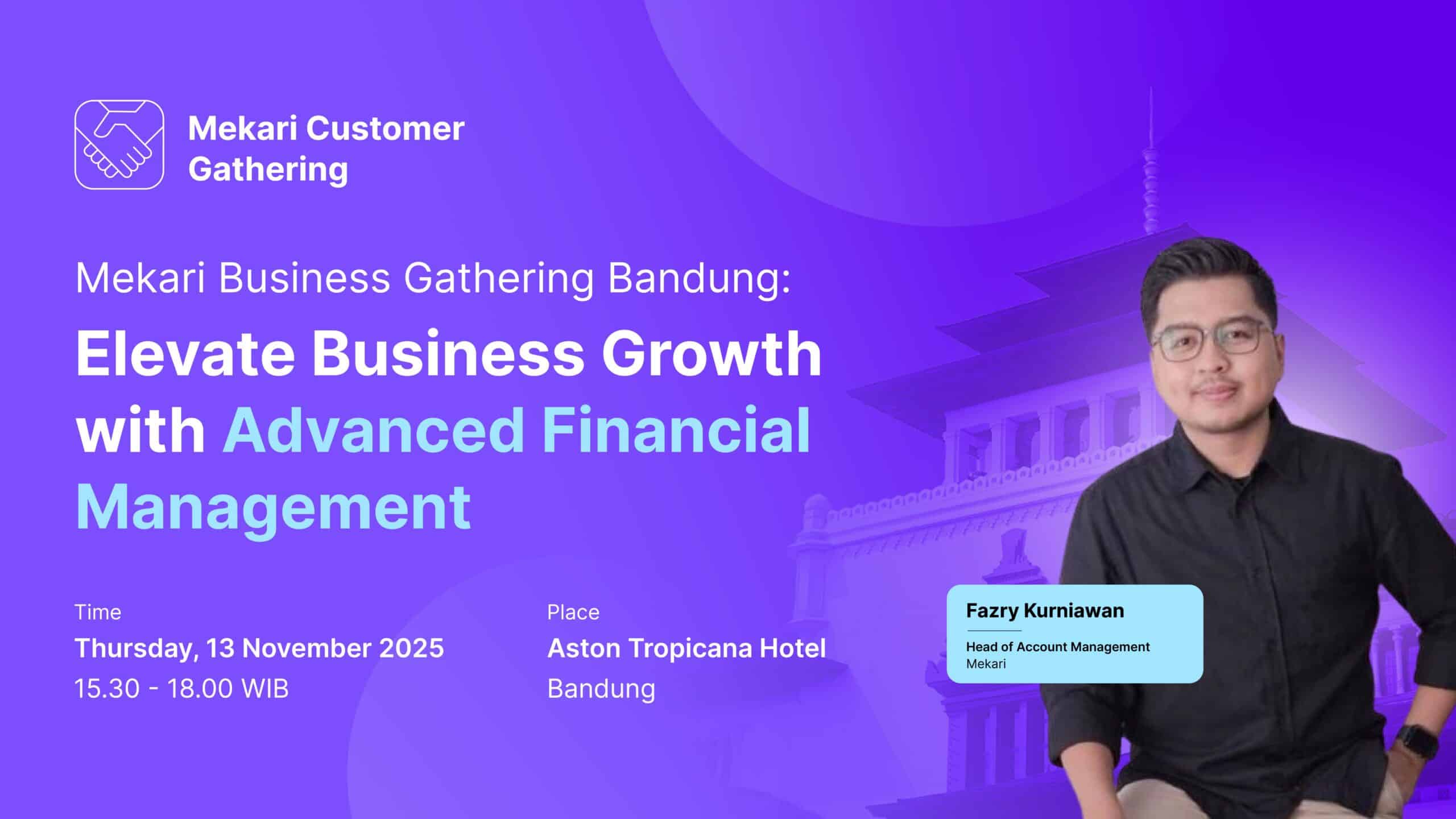 Mekari Customer Gathering

Mekari Business Gathering Bandung:

Elevate Business Growth with Advanced Financial Management

Time
Thursday, 13 November 2025
15.30 - 18.00 WIB

Place
Aston Tropicana Hotel
Bandung

Fazry Kurniawan
Head of Account Management
Mekari